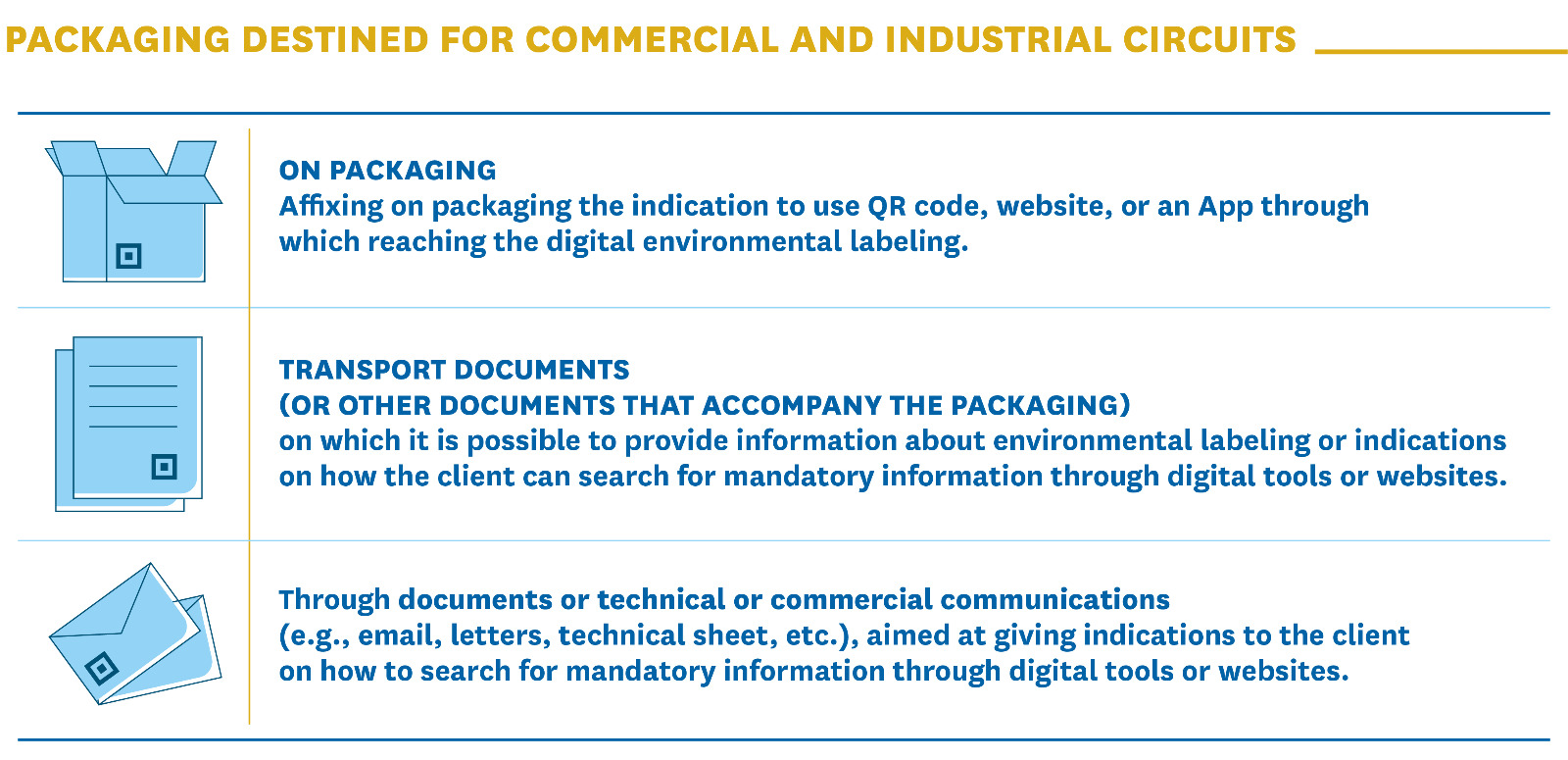 PACKAGING DESTINED FOR COMMERCIAL AND INDUSTRIAL CIRCUITS

ON PACKAGING
Affixing on packaging the indication to use QR code, website, or an App through which reaching the digital environmental labeling.

TRANSPORT DOCUMENTS
(OR OTHER DOCUMENTS THAT ACCOMPANY THE PACKAGING)
on which it is possible to provide information about environmental labeling or indications on how the client can search for mandatory information through digital tools or websites.

Through documents or technical or commercial communications
(e.g., email, letters, technical sheet, etc.), aimed at giving indications to the client on how to search for mandatory information through digital tools or websites.